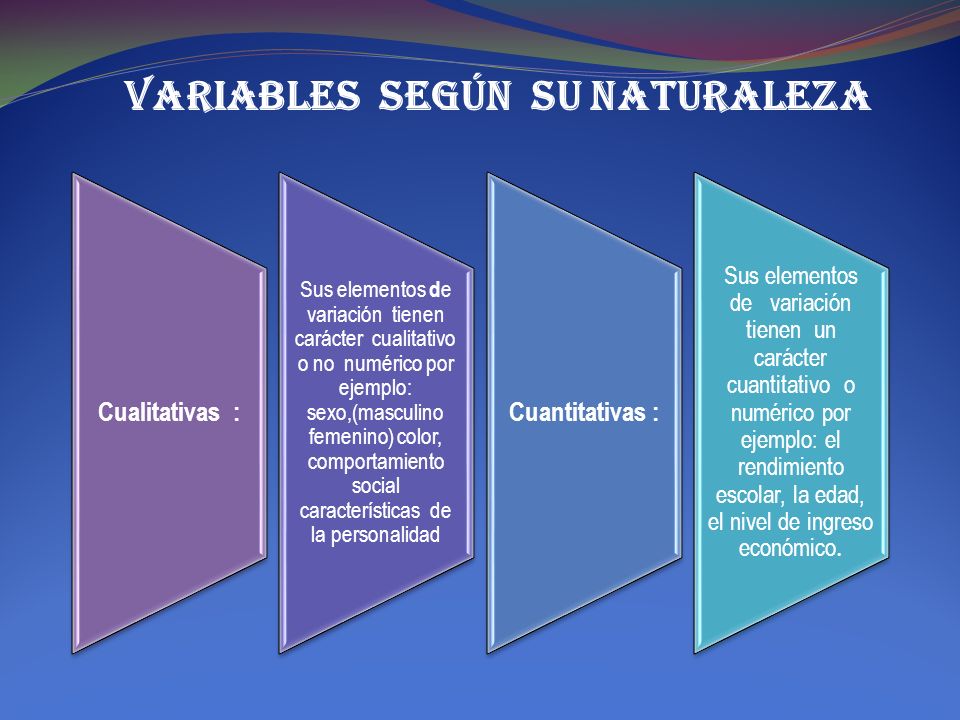 VARIABLES SEGÚN SU NATURALEZA

Cualitativas :

Sus elementos de variación tienen carácter cualitativo o no numérico por ejemplo: sexo,(masculino femenino) color, comportamiento social características de la personalidad

Cuantitativas :

Sus elementos de variación tienen un carácter cuantitativo o numérico por ejemplo: el rendimiento escolar, la edad, el nivel de ingreso económico.